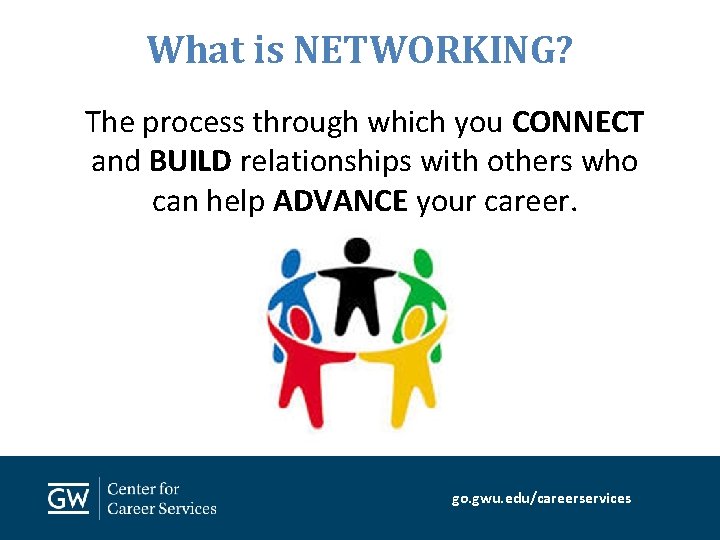 What is NETWORKING?

The process through which you CONNECT and BUILD relationships with others who can help ADVANCE your career.

GW Center for Career Services

go.gwu.edu/careerservices